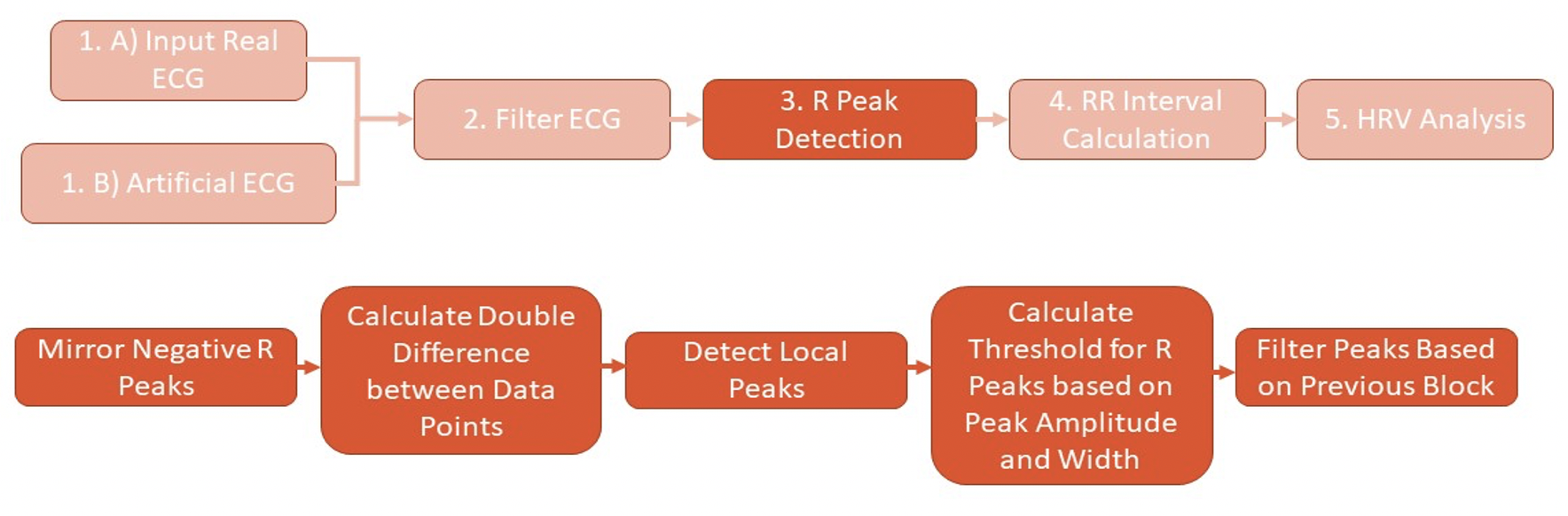 1. A) Input Real ECG

1. B) Artificial ECG

2. Filter ECG

3. R Peak Detection

4. RR Interval Calculation

5. HRV Analysis

Mirror Negative R Peaks

Calculate Double Difference between Data Points

Detect Local Peaks

Calculate Threshold for R Peaks based on Peak Amplitude and Width

Filter Peaks Based on Previous Block